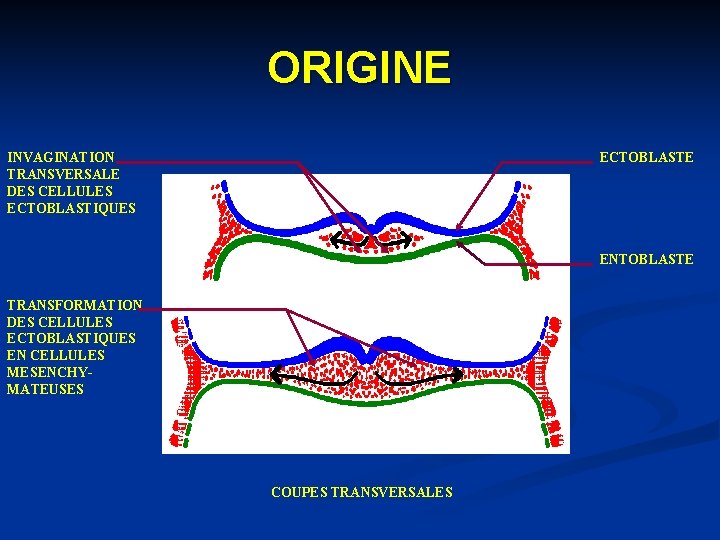 ORIGINE

INVAGINATION TRANSVERSALE DES CELLULES ECTOBLASTIQUES

ECTOBLASTE

ENTOBLASTE

TRANSFORMATION DES CELLULES ECTOBLASTIQUES EN CELLULES MESENCHYMATEUSES

COUPES TRANSVERSALES